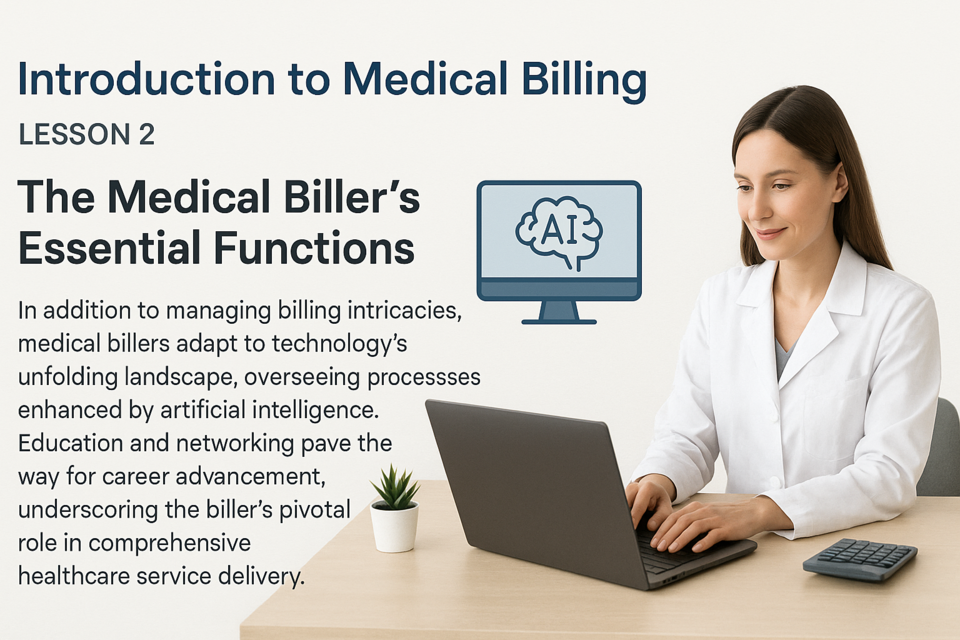 Introduction to Medical Billing

LESSON 2

The Medical Biller's Essential Functions

AI

In addition to managing billing intricacies, medical billers adapt to technology's unfolding landscape, overseeing processses enhanced by artificial intelligence. Education and networking pave the way for career advancement, underscoring the biller's pivotal role in comprehensive healthcare service delivery.